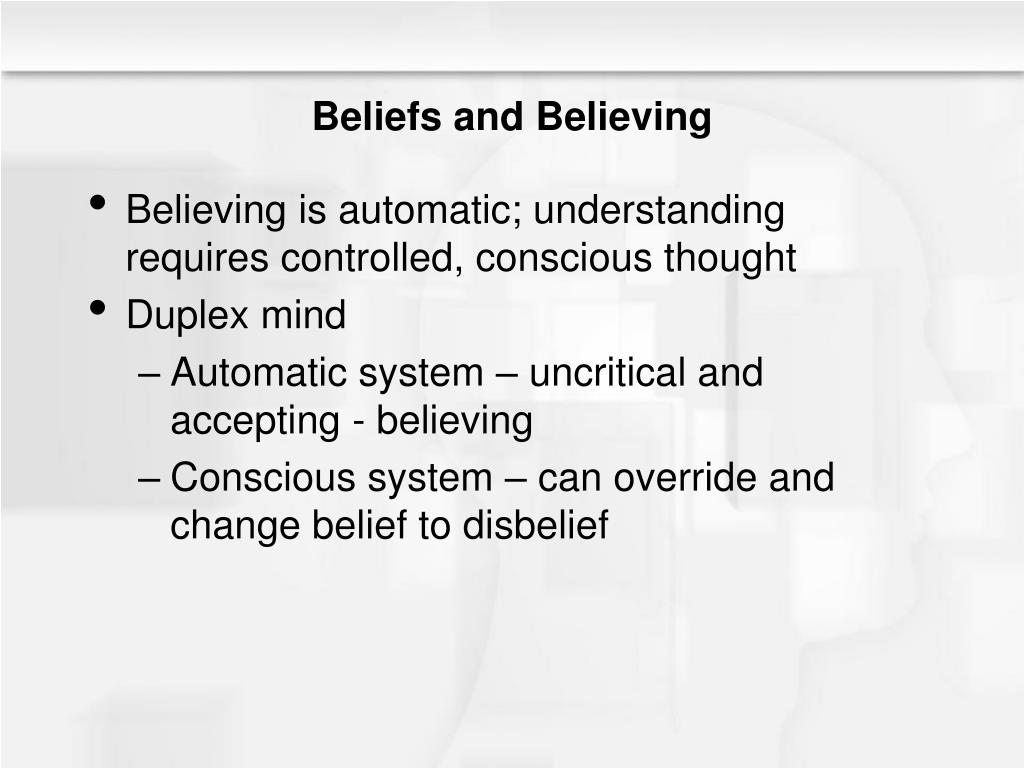 Beliefs and Believing

• Believing is automatic; understanding requires controlled, conscious thought
• Duplex mind
– Automatic system – uncritical and accepting - believing
– Conscious system – can override and change belief to disbelief